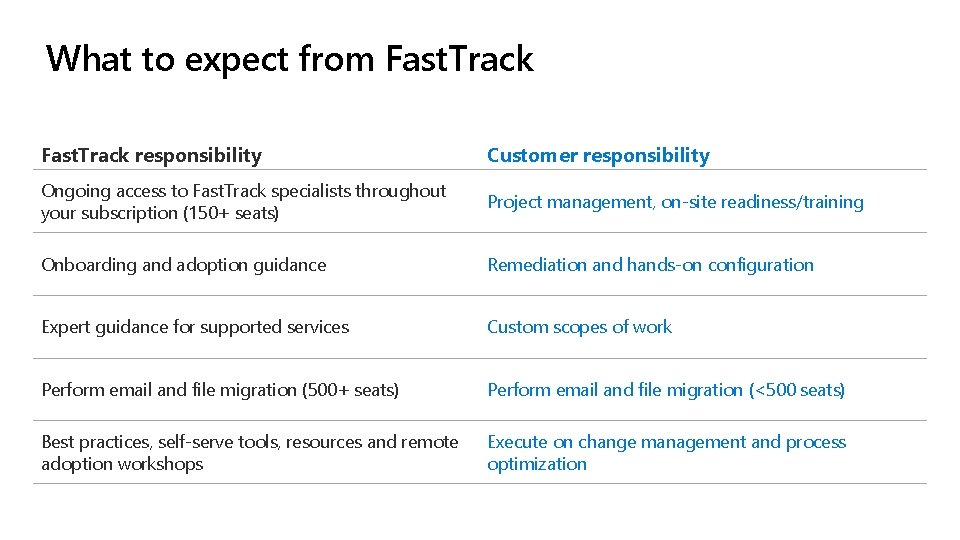 What to expect from FastTrack

| FastTrack responsibility | Customer responsibility |
|---|---|
| Ongoing access to FastTrack specialists throughout your subscription (150+ seats) | Project management, on-site readiness/training |
| Onboarding and adoption guidance | Remediation and hands-on configuration |
| Expert guidance for supported services | Custom scopes of work |
| Perform email and file migration (500+ seats) | Perform email and file migration (<500 seats) |
| Best practices, self-serve tools, resources and remote adoption workshops | Execute on change management and process optimization |